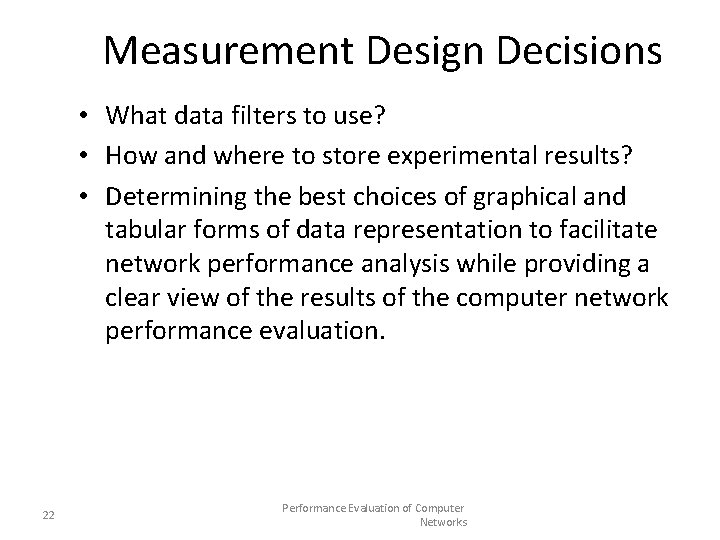 Measurement Design Decisions

• What data filters to use?
• How and where to store experimental results?
• Determining the best choices of graphical and tabular forms of data representation to facilitate network performance analysis while providing a clear view of the results of the computer network performance evaluation.

22

Performance Evaluation of Computer Networks